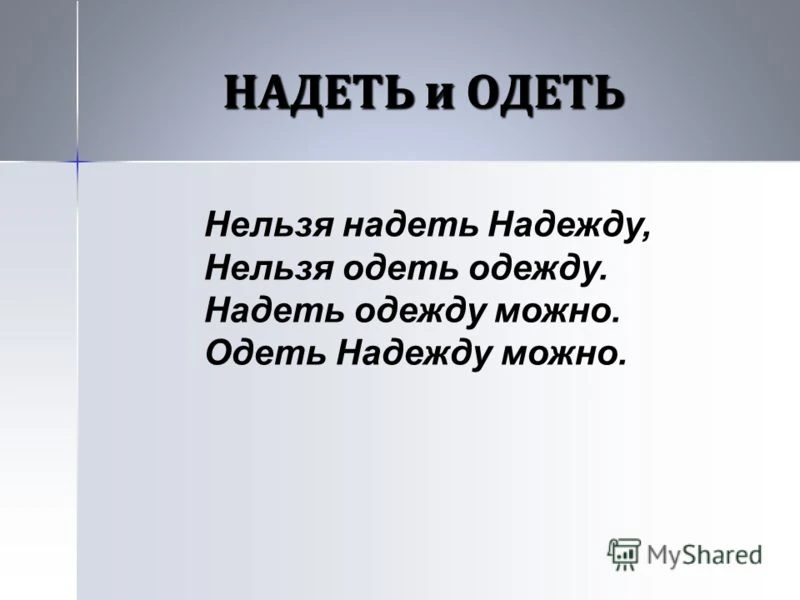 НАДЕТЬ и ОДЕТЬ

Нельзя надеть Надежду,
Нельзя одеть одежду.
Надеть одежду можно.
Одеть Надежду можно.

MyShared